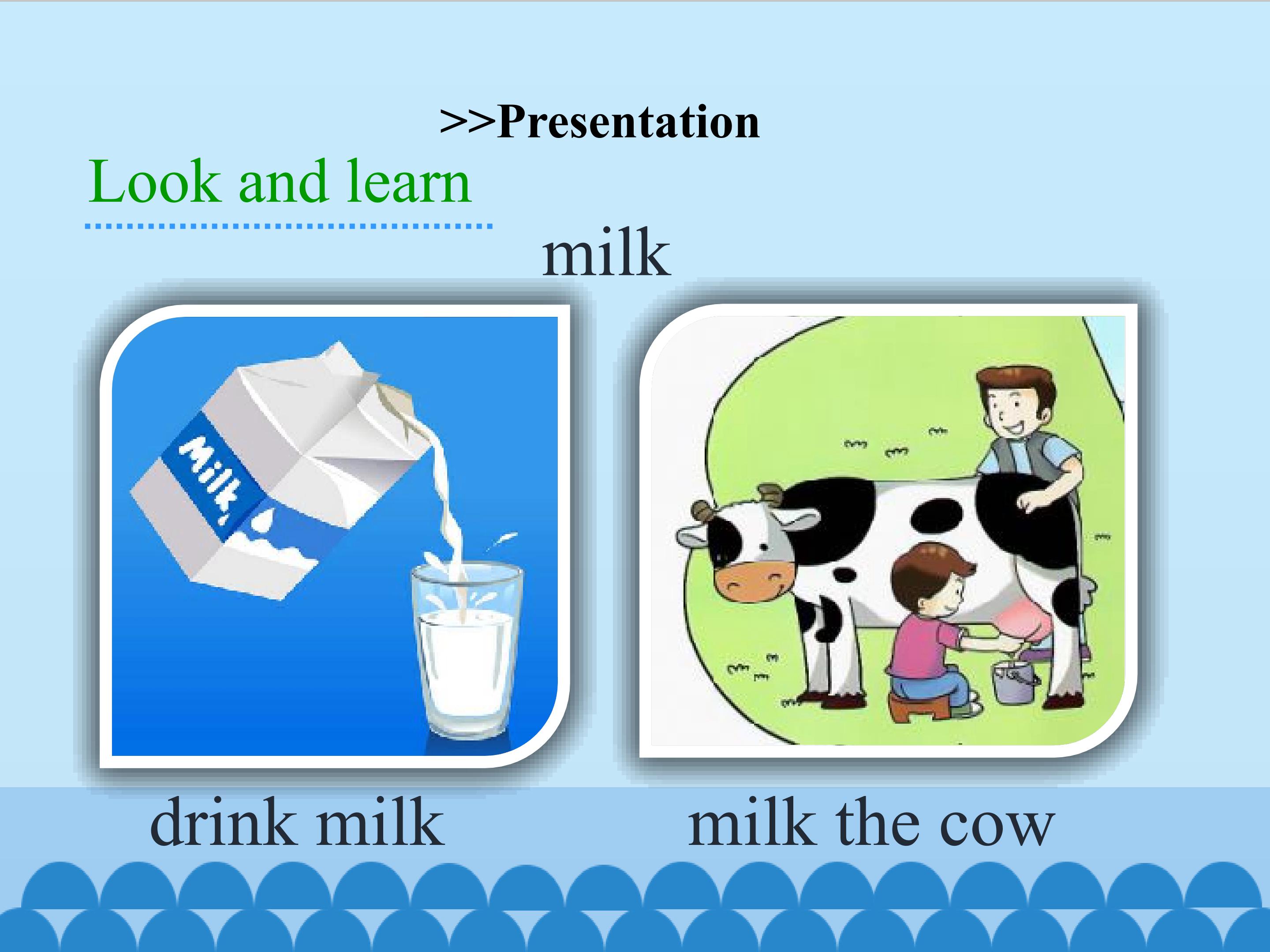 >>Presentation

Look and learn

milk

Milk

drink milk

milk the cow